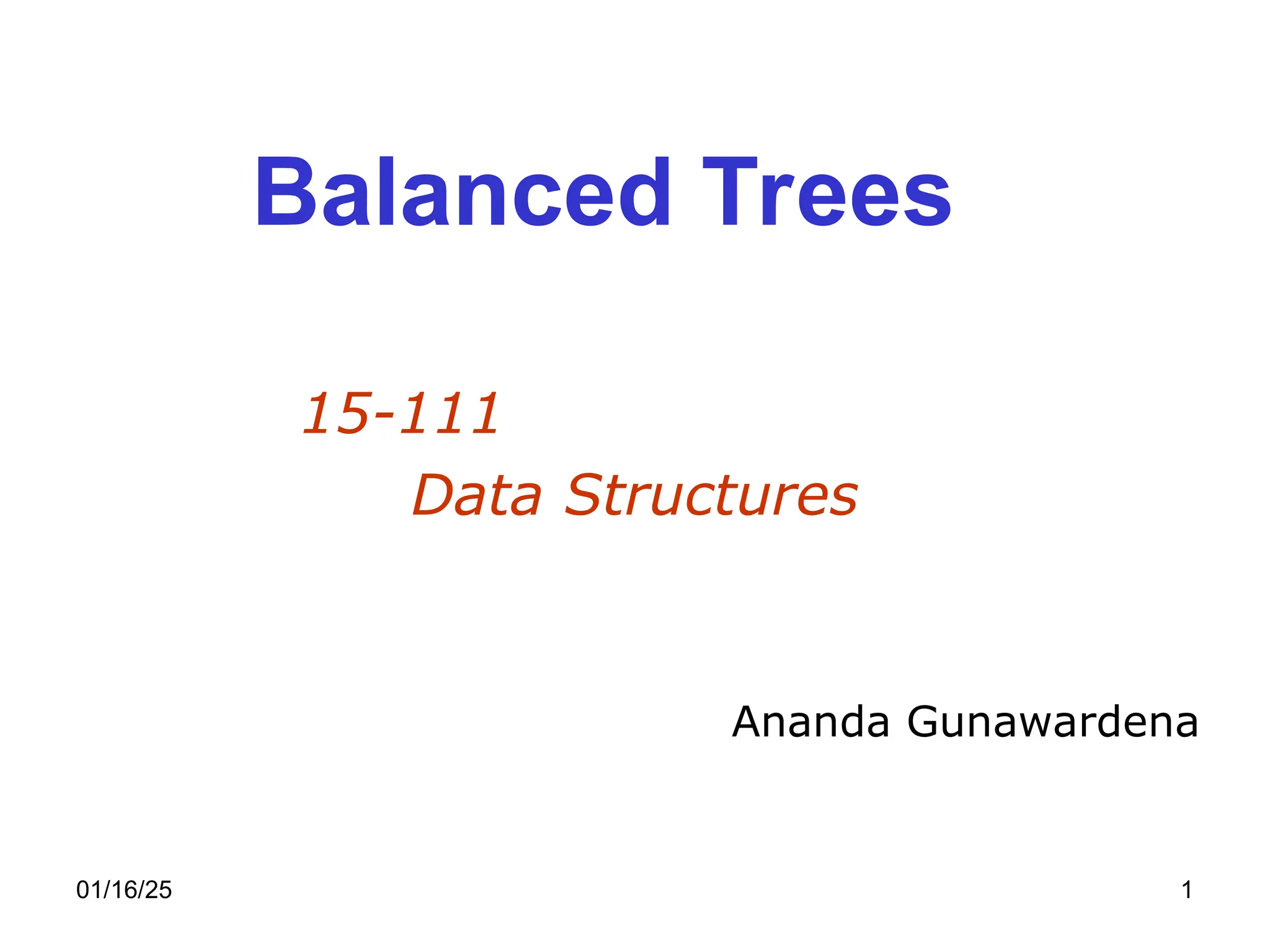 Balanced Trees

15-111

Data Structures

Ananda Gunawardena

01/16/25

1